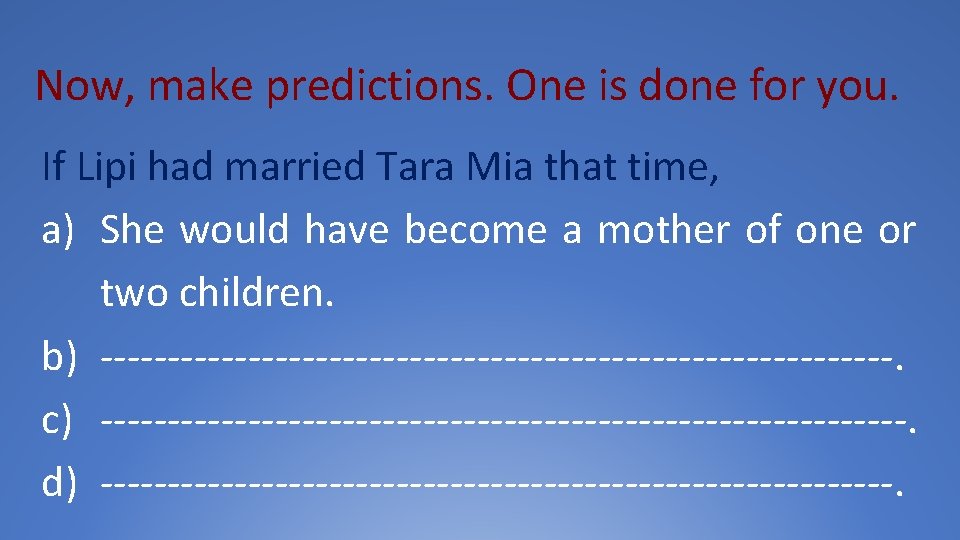 Now, make predictions. One is done for you.

If Lipi had married Tara Mia that time,

a) She would have become a mother of one or two children.

b) -------------------------------------------------------.

c) --------------------------------------------------------.

d) -------------------------------------------------------.